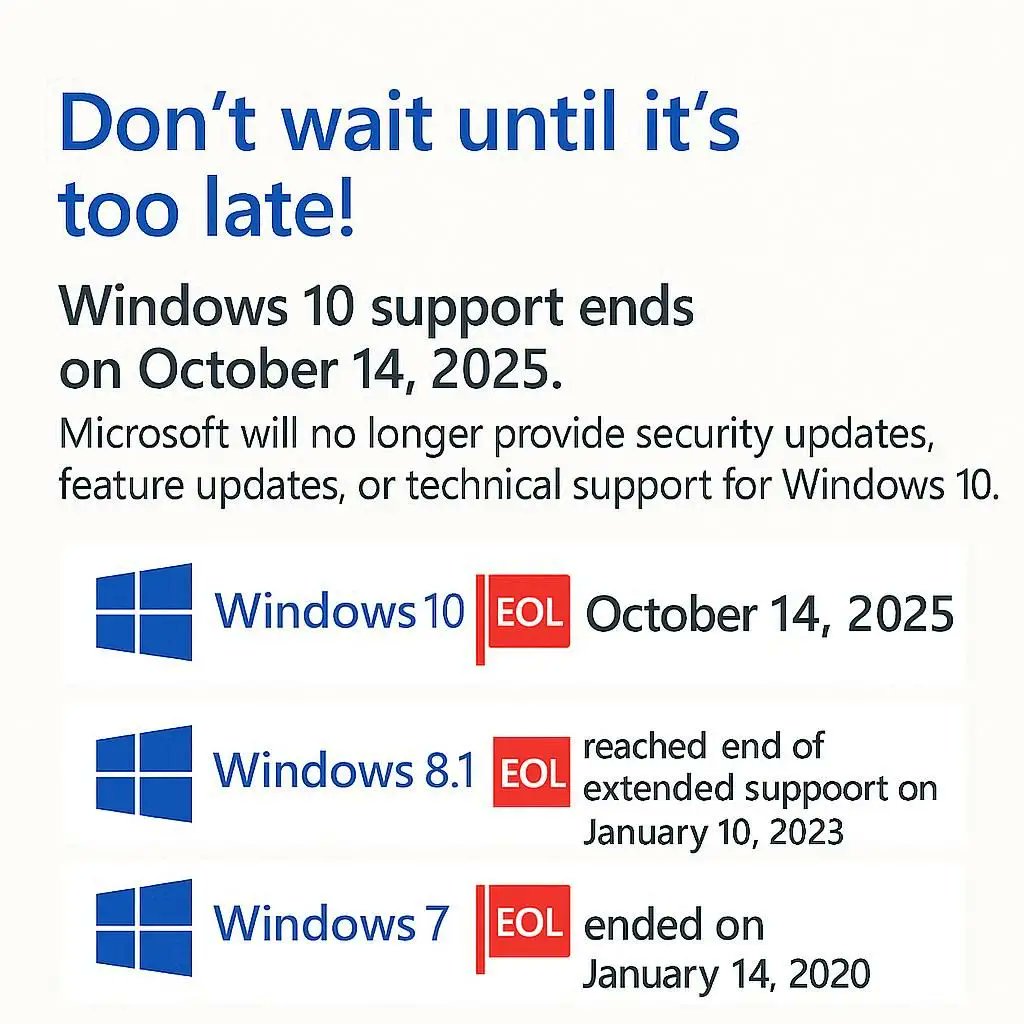 Don't wait until it's too late!

Windows 10 support ends on October 14, 2025.

Microsoft will no longer provide security updates, feature updates, or technical support for Windows 10.

Windows 10 EOL October 14, 2025

Windows 8.1 EOL reached end of extended suppoort on January 10, 2023

Windows 7 EOL ended on January 14, 2020